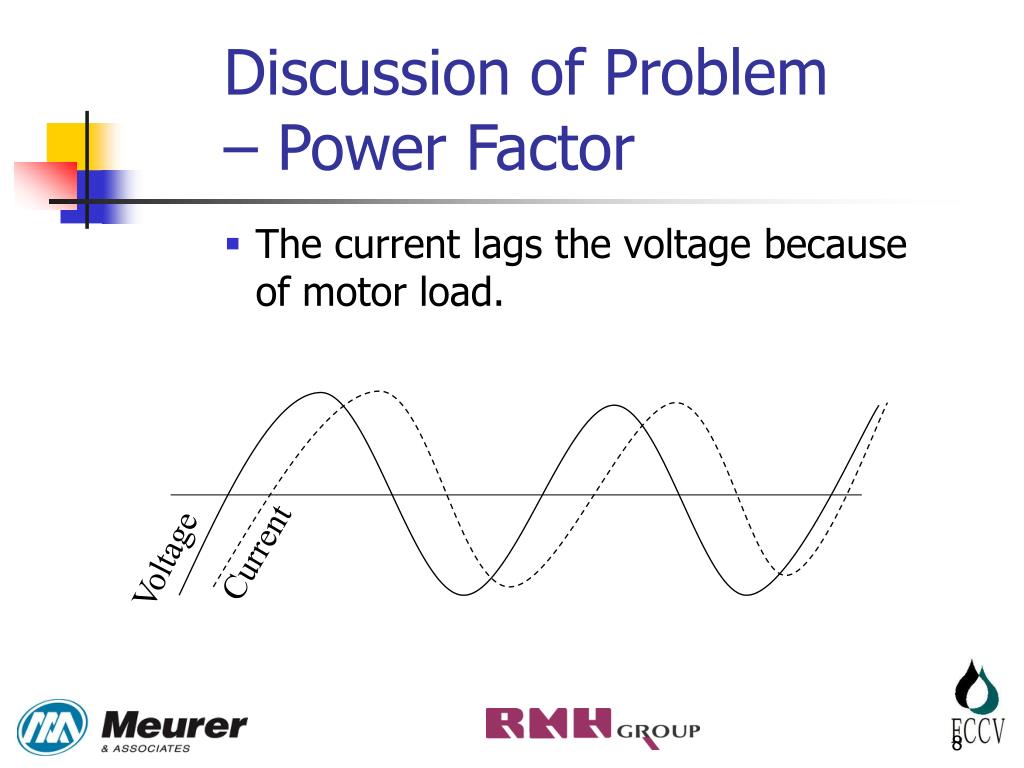 Discussion of Problem – Power Factor

▪ The current lags the voltage because of motor load.

Voltage
Current

Meurer & ASSOCIATES

RMH GROUP

ECCV

8